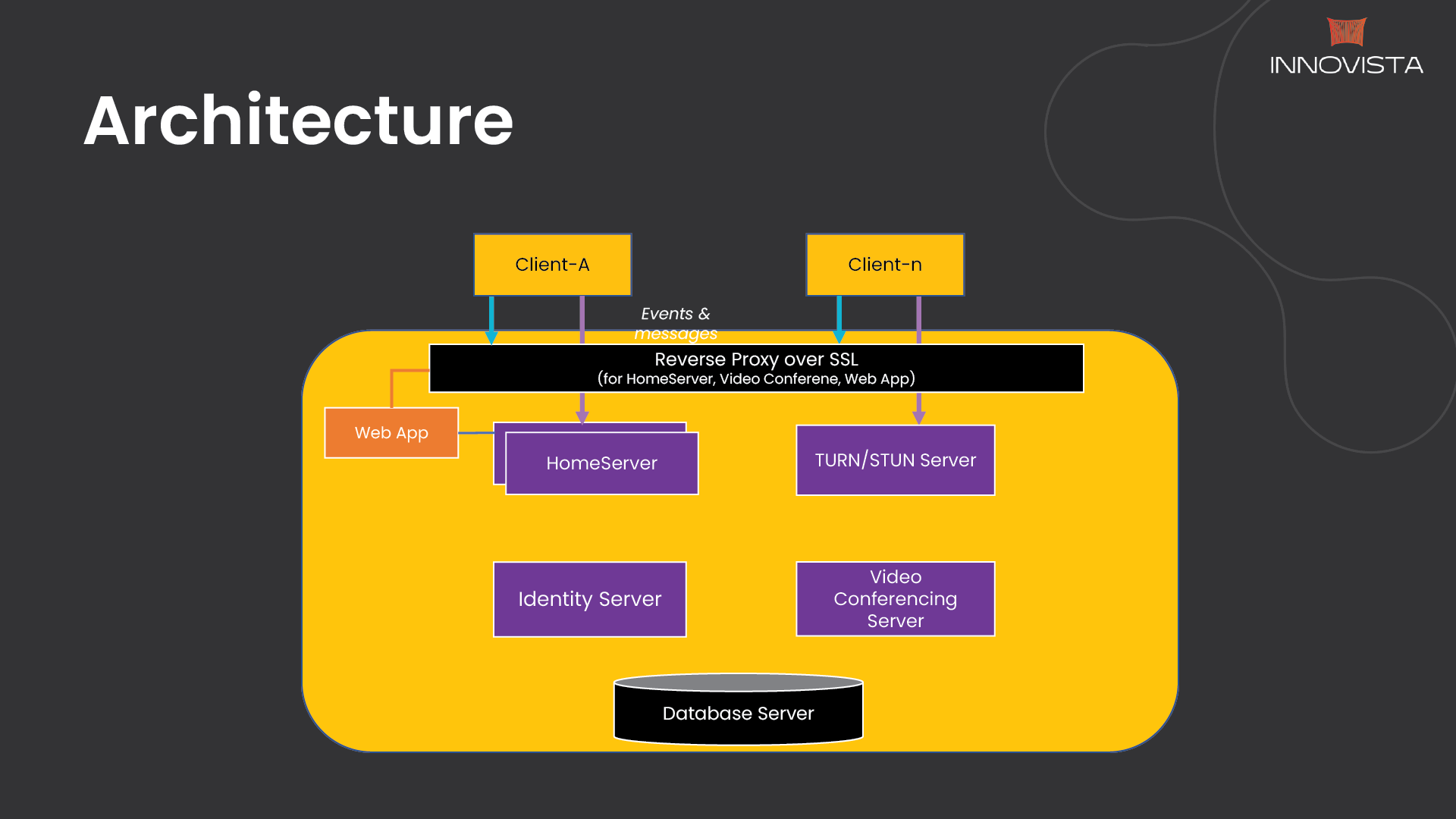 INNOVISTA

Architecture

Client-A

Client-n

Events & messages

Reverse Proxy over SSL
(for HomeServer, Video Conferene, Web App)

Web App

HomeServer

TURN/STUN Server

Identity Server

Video Conferencing Server

Database Server